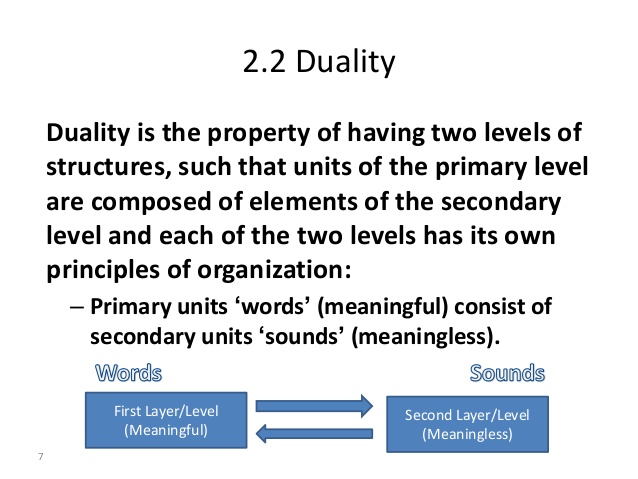 2.2 Duality

Duality is the property of having two levels of structures, such that units of the primary level are composed of elements of the secondary level and each of the two levels has its own principles of organization:

– Primary units ‘words’ (meaningful) consist of secondary units ‘sounds’ (meaningless).

Words

Sounds

First Layer/Level (Meaningful)

Second Layer/Level (Meaningless)

7